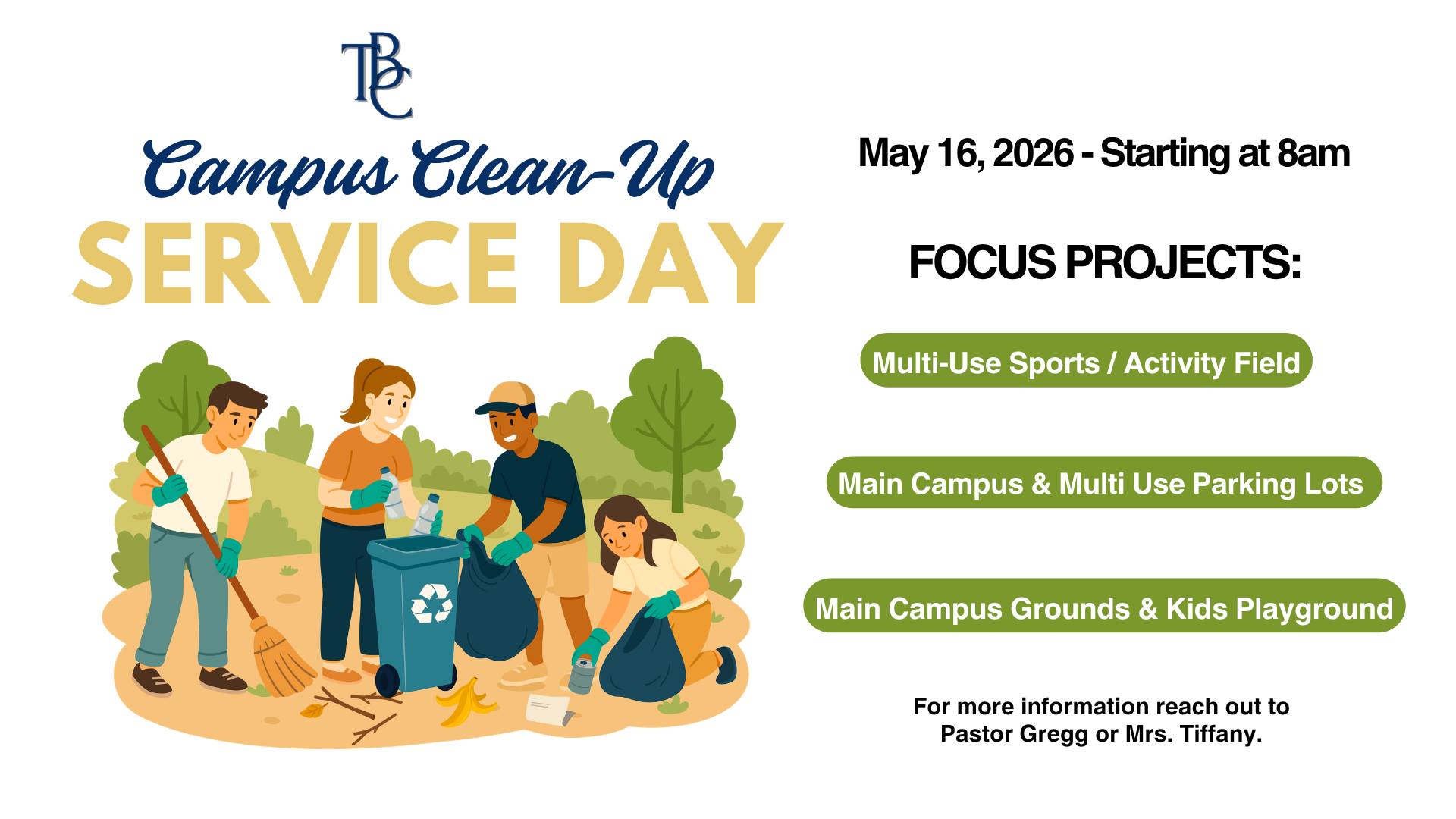 TBC

Campus Clean-Up
SERVICE DAY

May 16, 2026 - Starting at 8am

FOCUS PROJECTS:

Multi-Use Sports / Activity Field

Main Campus & Multi Use Parking Lots

Main Campus Grounds & Kids Playground

For more information reach out to Pastor Gregg or Mrs. Tiffany.